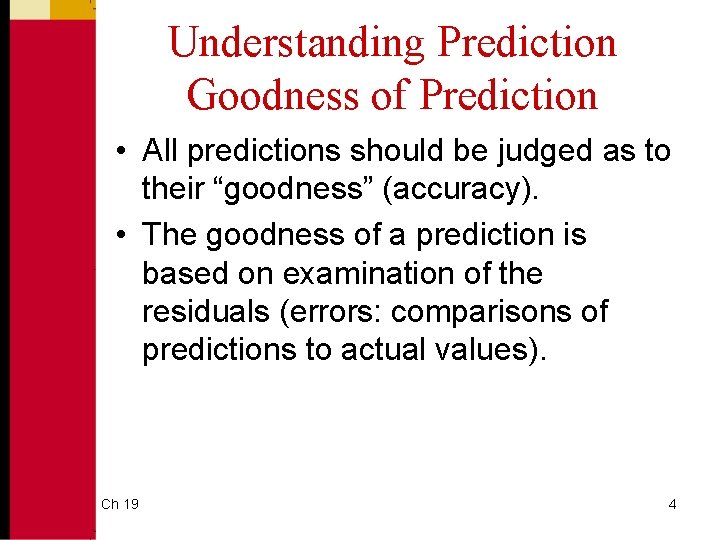 Understanding Prediction
Goodness of Prediction

• All predictions should be judged as to their “goodness” (accuracy).

• The goodness of a prediction is based on examination of the residuals (errors: comparisons of predictions to actual values).

Ch 19

4